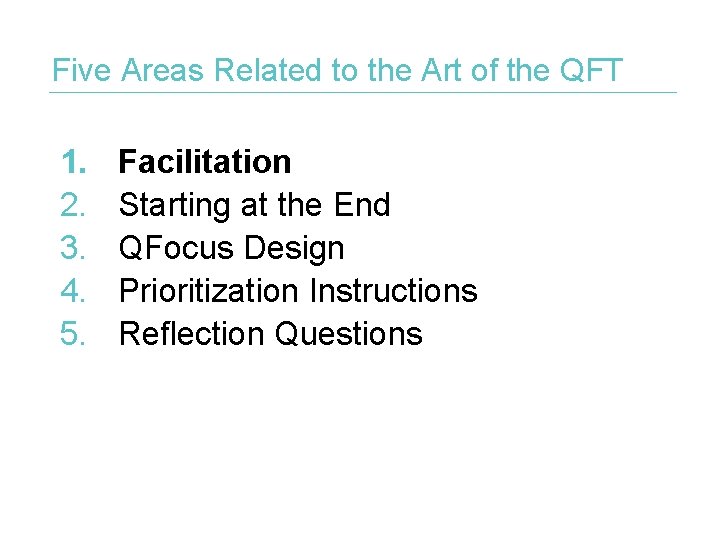 Five Areas Related to the Art of the QFT

1. Facilitation
2. Starting at the End
3. QFocus Design
4. Prioritization Instructions
5. Reflection Questions